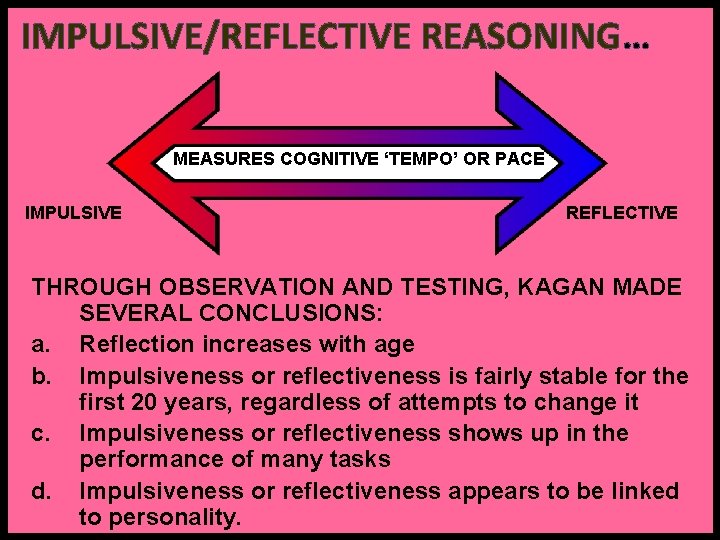 IMPULSIVE/REFLECTIVE REASONING…

MEASURES COGNITIVE ‘TEMPO’ OR PACE

IMPULSIVE

REFLECTIVE

THROUGH OBSERVATION AND TESTING, KAGAN MADE SEVERAL CONCLUSIONS:

a. Reflection increases with age

b. Impulsiveness or reflectiveness is fairly stable for the first 20 years, regardless of attempts to change it

c. Impulsiveness or reflectiveness shows up in the performance of many tasks

d. Impulsiveness or reflectiveness appears to be linked to personality.